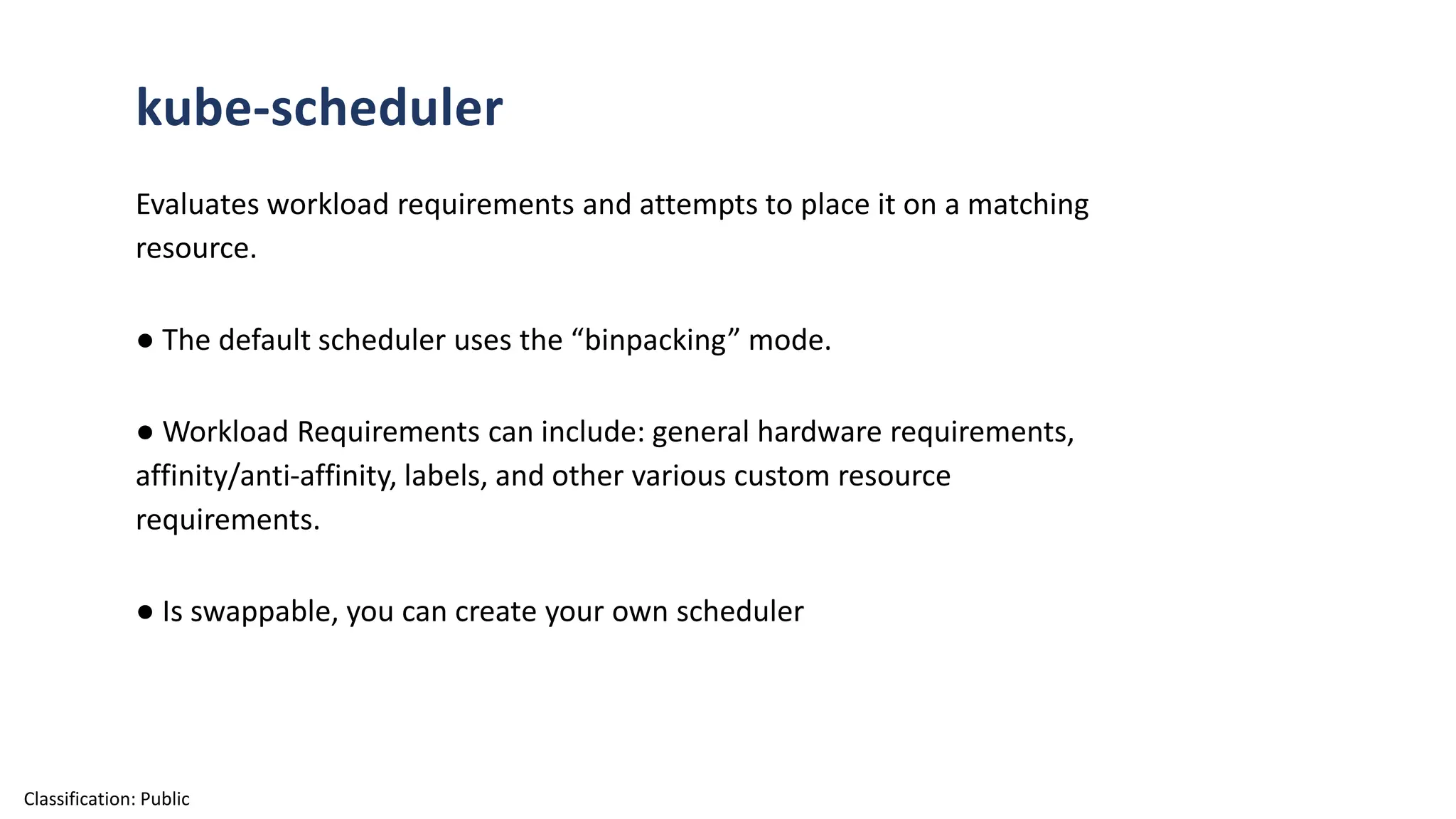 kube-scheduler

Evaluates workload requirements and attempts to place it on a matching resource.

● The default scheduler uses the “binpacking” mode.

● Workload Requirements can include: general hardware requirements, affinity/anti-affinity, labels, and other various custom resource requirements.

● Is swappable, you can create your own scheduler

Classification: Public